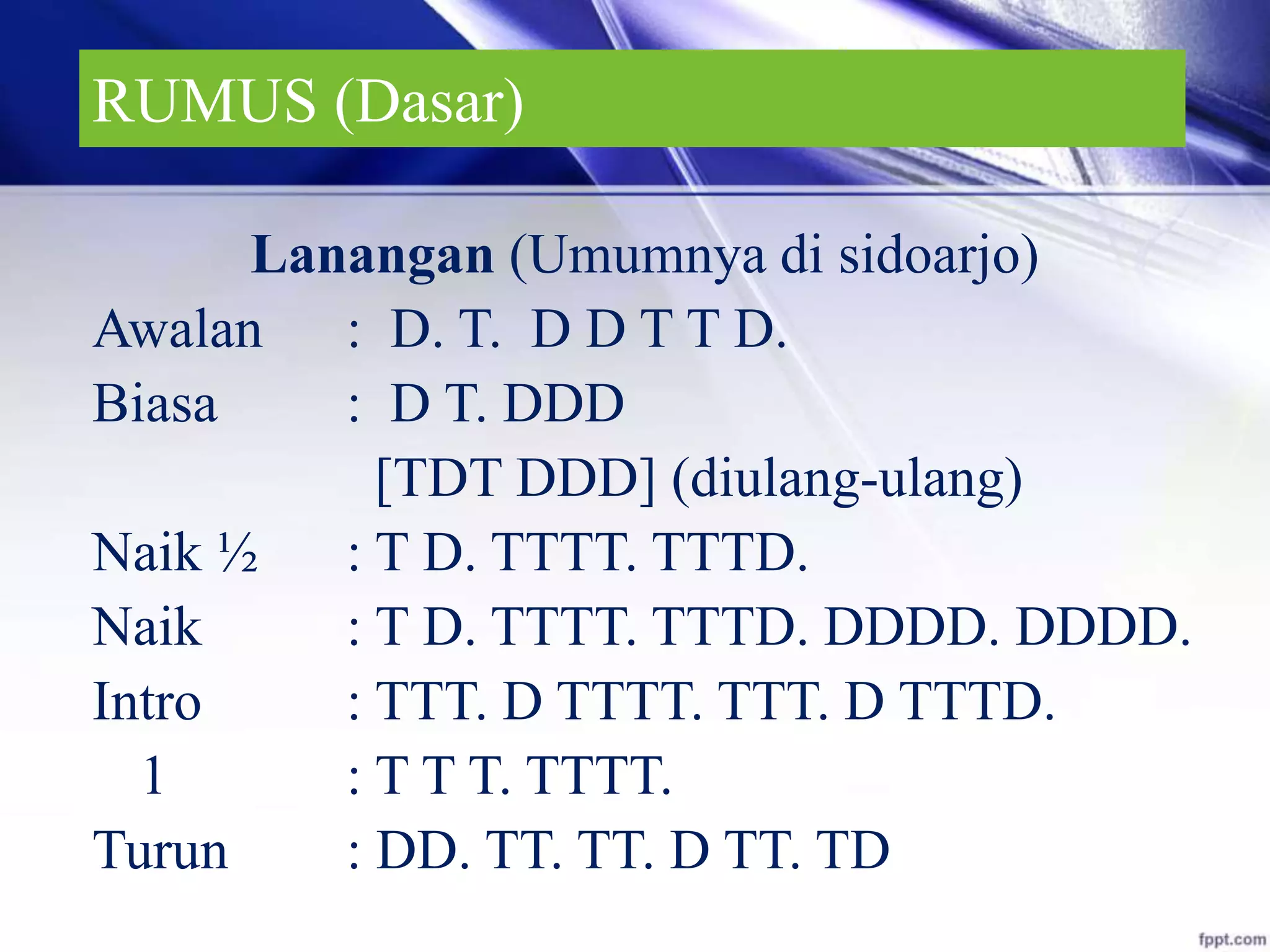 RUMUS (Dasar)

Lanangan (Umumnya di sidoarjo)

Awalan : D. T. D D T T D.

Biasa : D T. DDD

[TDT DDD] (diulang-ulang)

Naik ½ : T D. TTTT. TTTD.

Naik : T D. TTTT. TTTD. DDDD. DDDD.

Intro : TTT. D TTTT. TTT. D TTTD.

1 : T T T. TTTT.

Turun : DD. TT. TT. D TT. TD

fppt.com